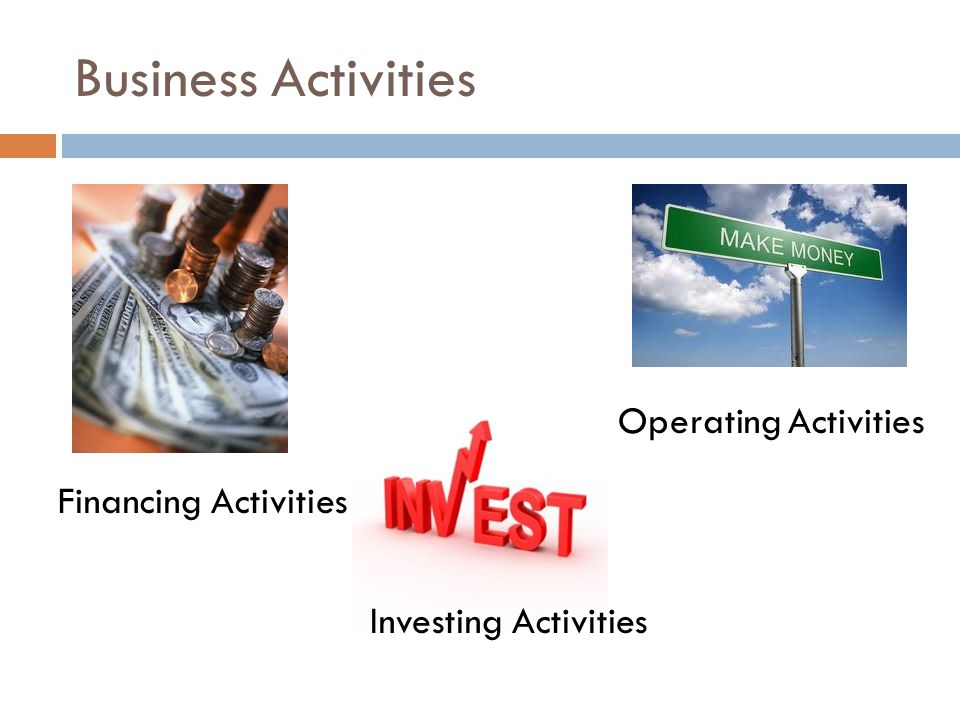 Business Activities

MAKE MONEY

Operating Activities

Financing Activities

INVEST

Investing Activities